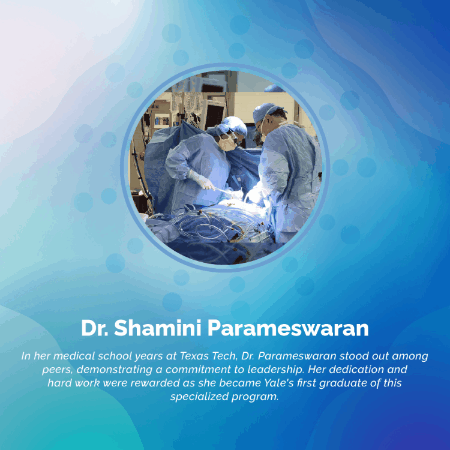 Dr. Shamini Parameswaran

In her medical school years at Texas Tech, Dr. Parameswaran stood out among peers, demonstrating a commitment to leadership. Her dedication and hard work were rewarded as she became Yale's first graduate of this specialized program.